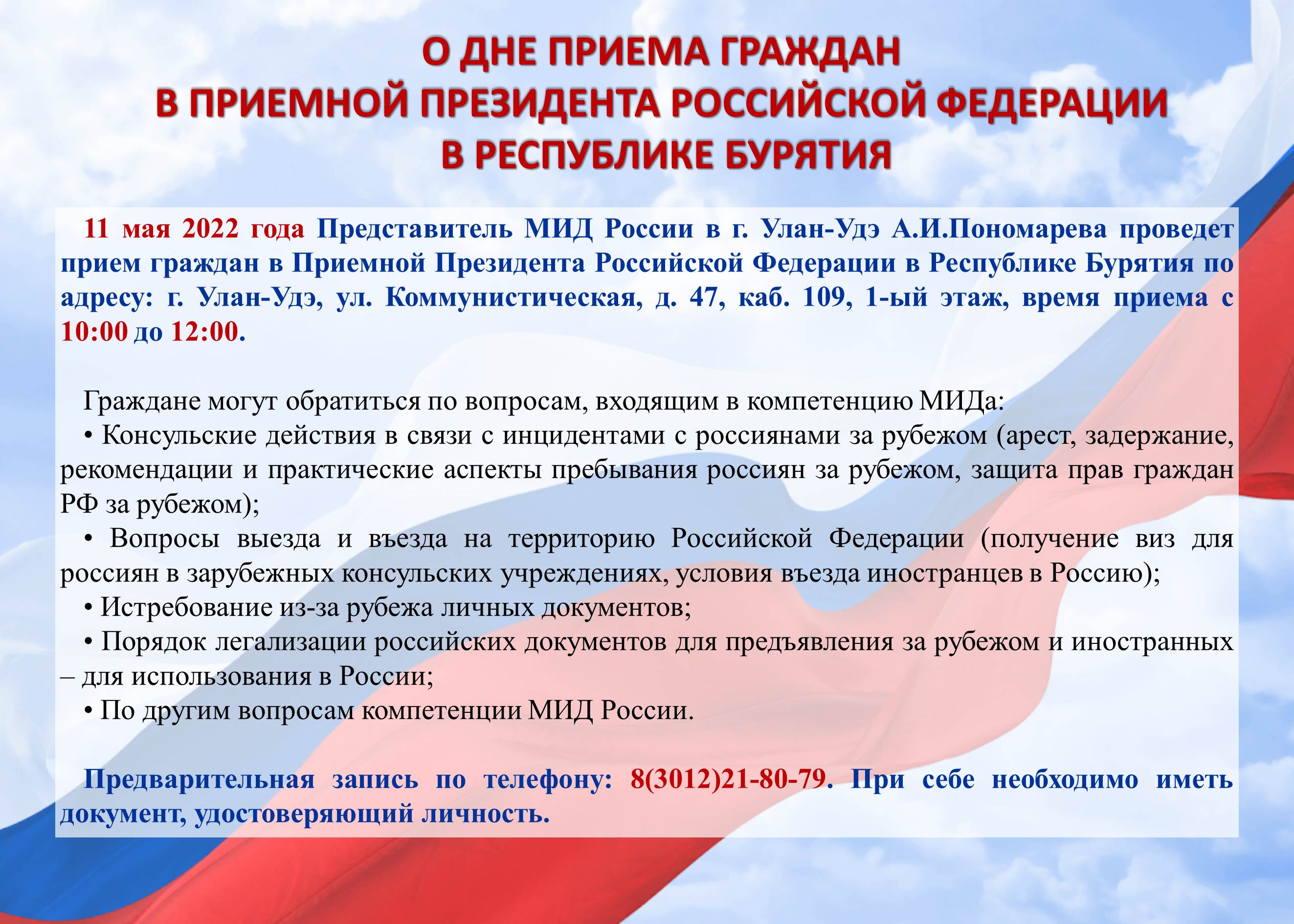 О ДНЕ ПРИЕМА ГРАЖДАН
В ПРИЕМНОЙ ПРЕЗИДЕНТА РОССИЙСКОЙ ФЕДЕРАЦИИ
В РЕСПУБЛИКЕ БУРЯТИЯ

11 мая 2022 года Представитель МИД России в г. Улан-Удэ А.И.Пономарева проведет прием граждан в Приемной Президента Российской Федерации в Республике Бурятия по адресу: г. Улан-Удэ, ул. Коммунистическая, д. 47, каб. 109, 1-ый этаж, время приема с 10:00 до 12:00.

Граждане могут обратиться по вопросам, входящим в компетенцию МИДа:
• Консульские действия в связи с инцидентами с россиянами за рубежом (арест, задержание, рекомендации и практические аспекты пребывания россиян за рубежом, защита прав граждан РФ за рубежом);
• Вопросы выезда и въезда на территорию Российской Федерации (получение виз для россиян в зарубежных консульских учреждениях, условия въезда иностранцев в Россию);
• Истребование из-за рубежа личных документов;
• Порядок легализации российских документов для предъявления за рубежом и иностранных – для использования в России;
• По другим вопросам компетенции МИД России.

Предварительная запись по телефону: 8(3012)21-80-79. При себе необходимо иметь документ, удостоверяющий личность.